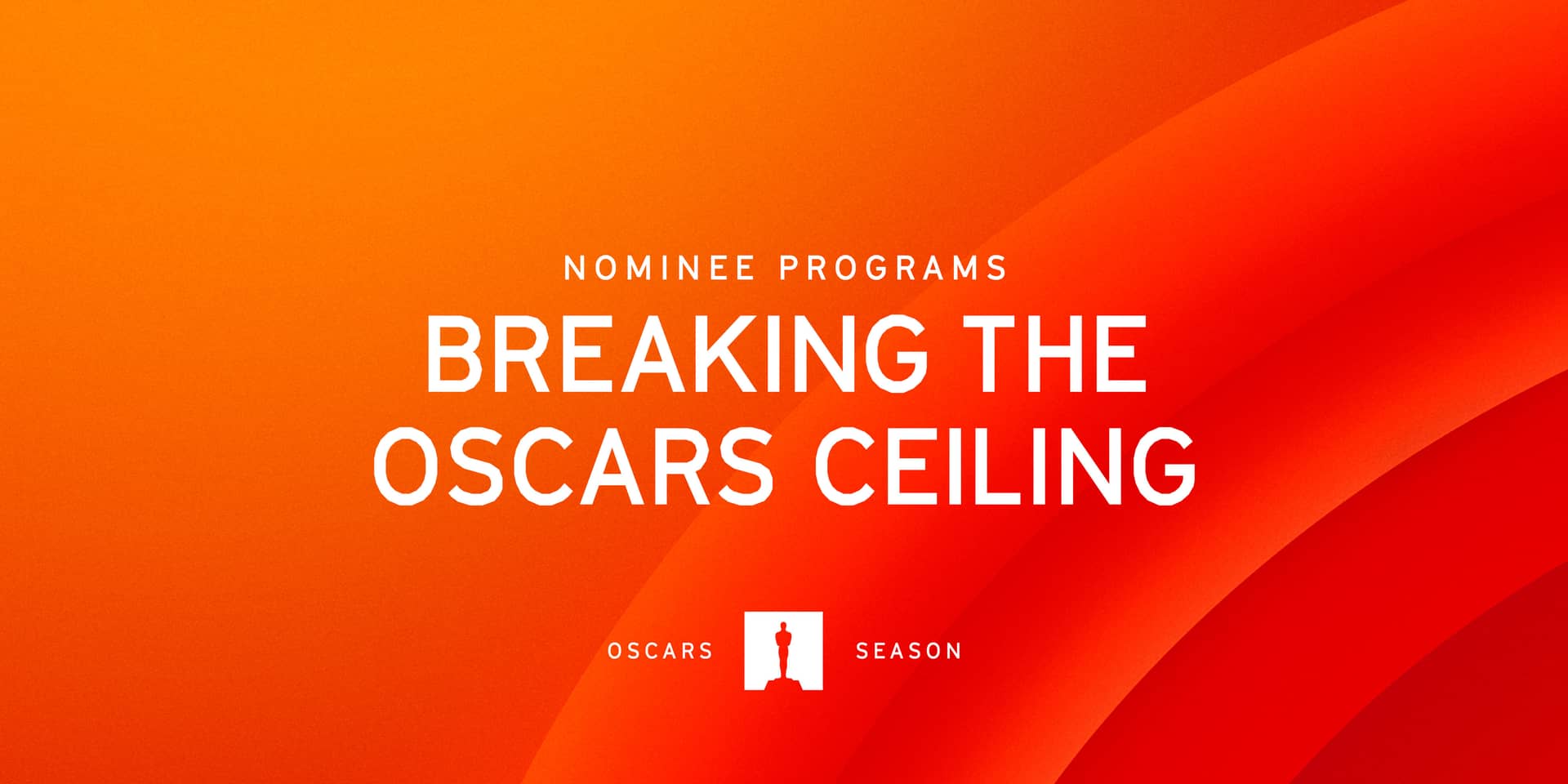 NOMINEE PROGRAMS

BREAKING THE OSCARS CEILING

OSCARS SEASON